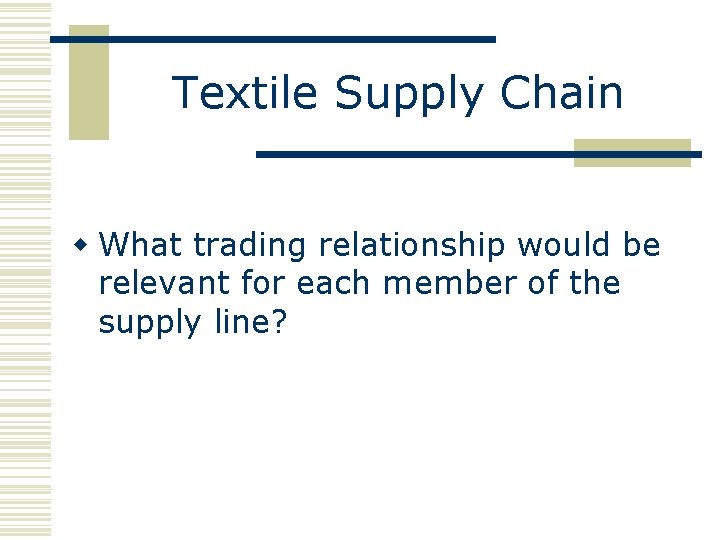 Textile Supply Chain

What trading relationship would be relevant for each member of the supply line?